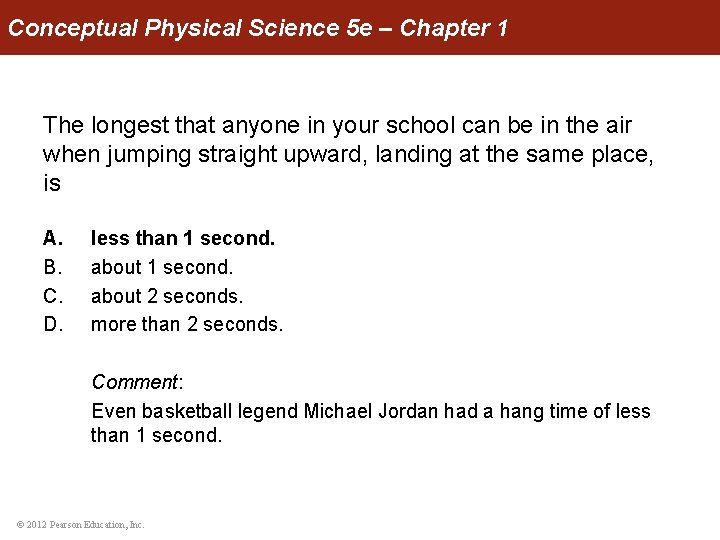 Conceptual Physical Science 5e – Chapter 1

The longest that anyone in your school can be in the air when jumping straight upward, landing at the same place, is

A. less than 1 second.
B. about 1 second.
C. about 2 seconds.
D. more than 2 seconds.

Comment:
Even basketball legend Michael Jordan had a hang time of less than 1 second.

© 2012 Pearson Education, Inc.